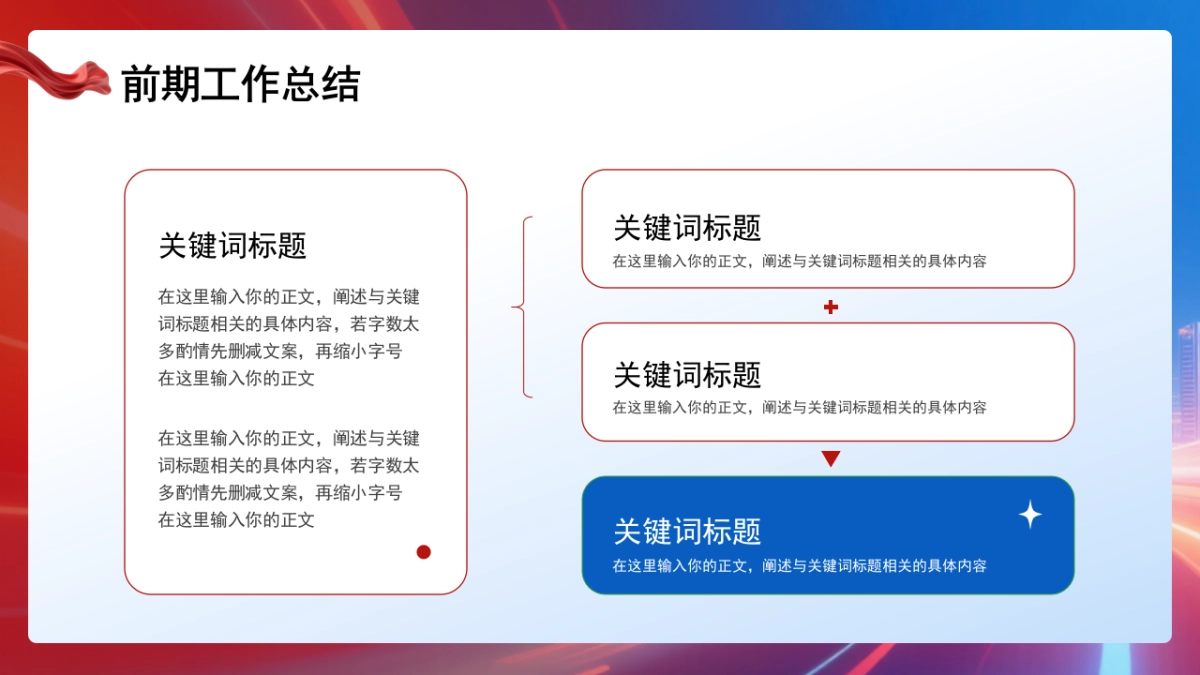 前期工作总结

关键词标题

在这里输入你的正文，阐述与关键词标题相关的具体内容，若字数太多酌情先删减文案，再缩小字号在这里输入你的正文

在这里输入你的正文，阐述与关键词标题相关的具体内容，若字数太多酌情先删减文案，再缩小字号在这里输入你的正文

关键词标题
在这里输入你的正文，阐述与关键词标题相关的具体内容

关键词标题
在这里输入你的正文，阐述与关键词标题相关的具体内容

关键词标题
在这里输入你的正文，阐述与关键词标题相关的具体内容